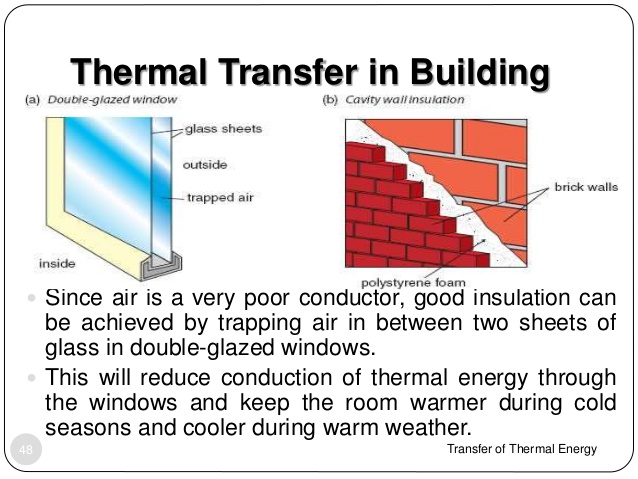 Thermal Transfer in Building

(a) Double-glazed window

glass sheets

outside

trapped air

inside

(b) Cavity wall insulation

brick walls

polystyrene foam

• Since air is a very poor conductor, good insulation can be achieved by trapping air in between two sheets of glass in double-glazed windows.

• This will reduce conduction of thermal energy through the windows and keep the room warmer during cold seasons and cooler during warm weather.

48

Transfer of Thermal Energy